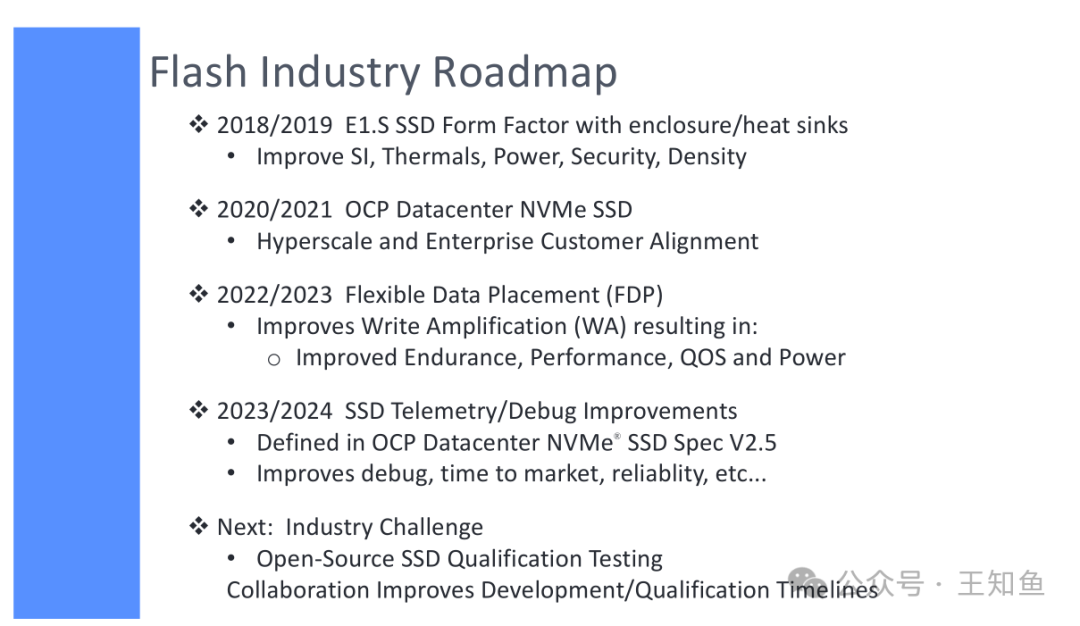 Flash Industry Roadmap

❖ 2018/2019 E1.S SSD Form Factor with enclosure/heat sinks
• Improve SI, Thermals, Power, Security, Density

❖ 2020/2021 OCP Datacenter NVMe SSD
• Hyperscale and Enterprise Customer Alignment

❖ 2022/2023 Flexible Data Placement (FDP)
• Improves Write Amplification (WA) resulting in:
o Improved Endurance, Performance, QOS and Power

❖ 2023/2024 SSD Telemetry/Debug Improvements
• Defined in OCP Datacenter NVMe® SSD Spec V2.5
• Improves debug, time to market, reliablity, etc...

❖ Next: Industry Challenge
• Open-Source SSD Qualification Testing
Collaboration Improves Development/Qualification Timelines

公众号 · 王知鱼